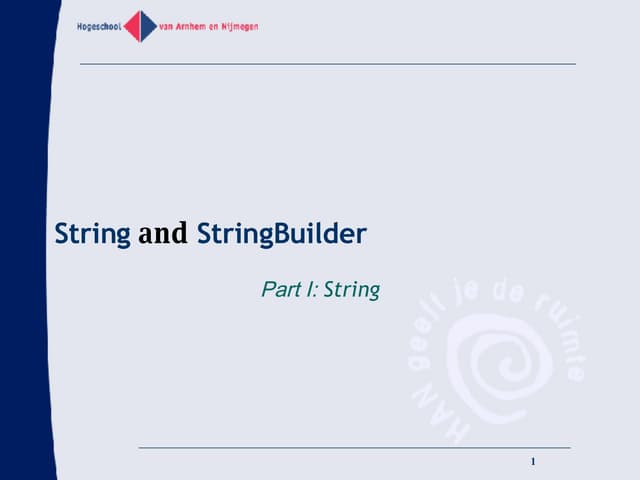 Hogeschool van Arnhem en Nijmegen

String and StringBuilder

Part I: String

HAN geeft je de ruimte

1